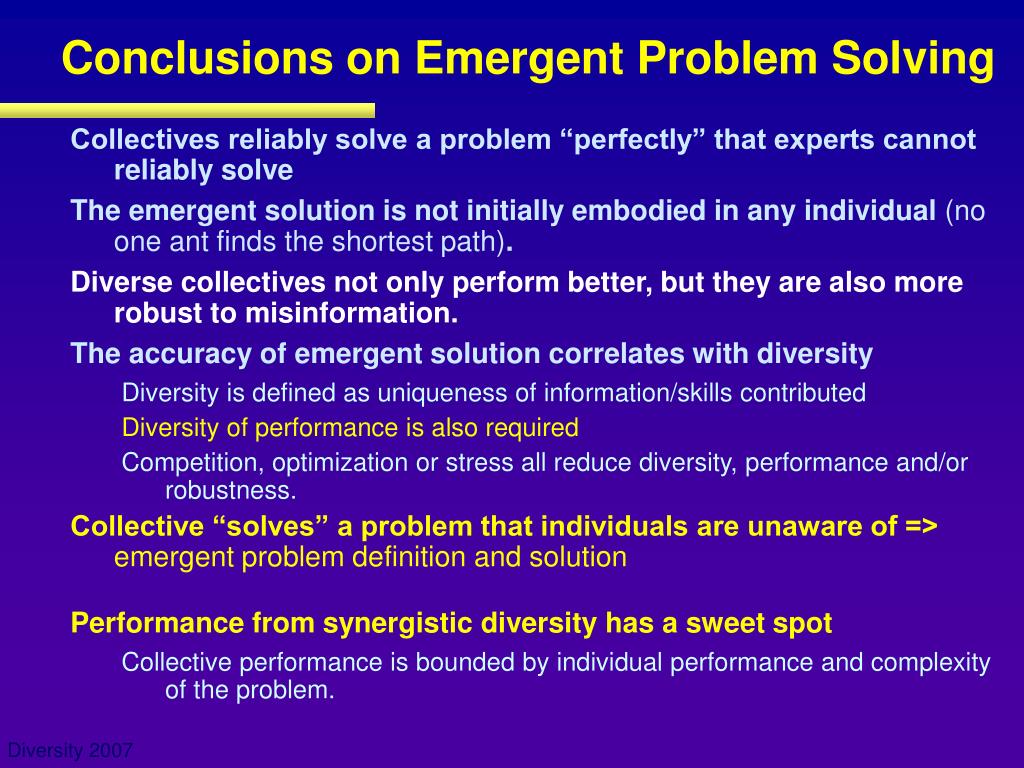 Conclusions on Emergent Problem Solving

Collectives reliably solve a problem “perfectly” that experts cannot reliably solve

The emergent solution is not initially embodied in any individual (no one ant finds the shortest path).

Diverse collectives not only perform better, but they are also more robust to misinformation.

The accuracy of emergent solution correlates with diversity

Diversity is defined as uniqueness of information/skills contributed

Diversity of performance is also required

Competition, optimization or stress all reduce diversity, performance and/or robustness.

Collective “solves” a problem that individuals are unaware of => emergent problem definition and solution

Performance from synergistic diversity has a sweet spot

Collective performance is bounded by individual performance and complexity of the problem.

Diversity 2007